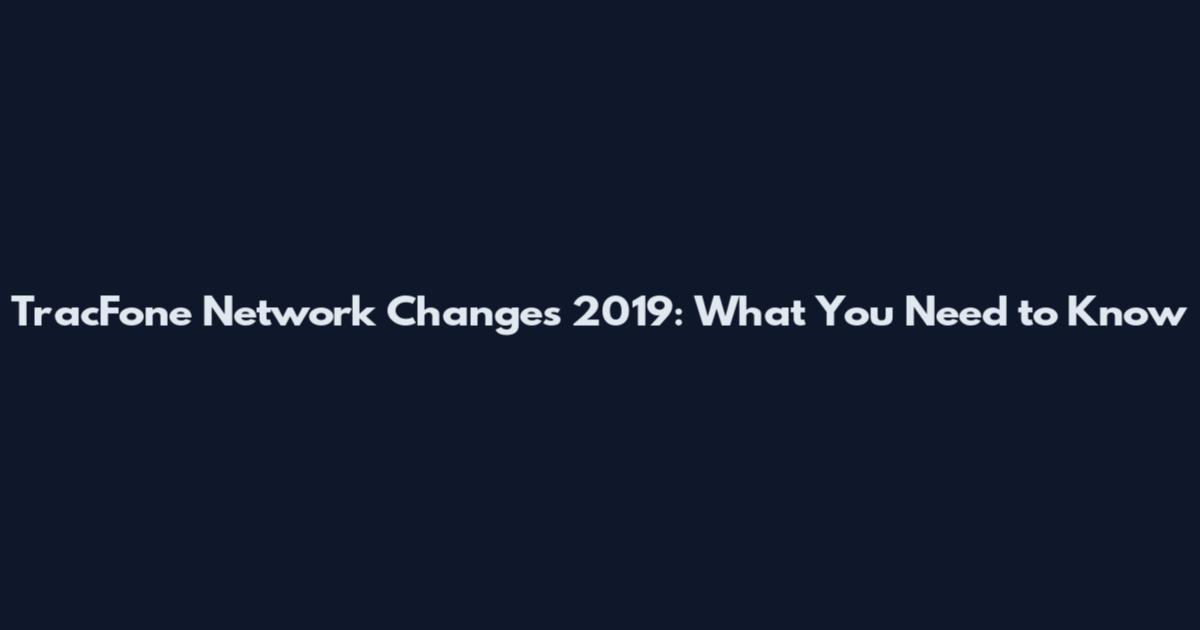 TracFone Network Changes 2019: What You Need to Know